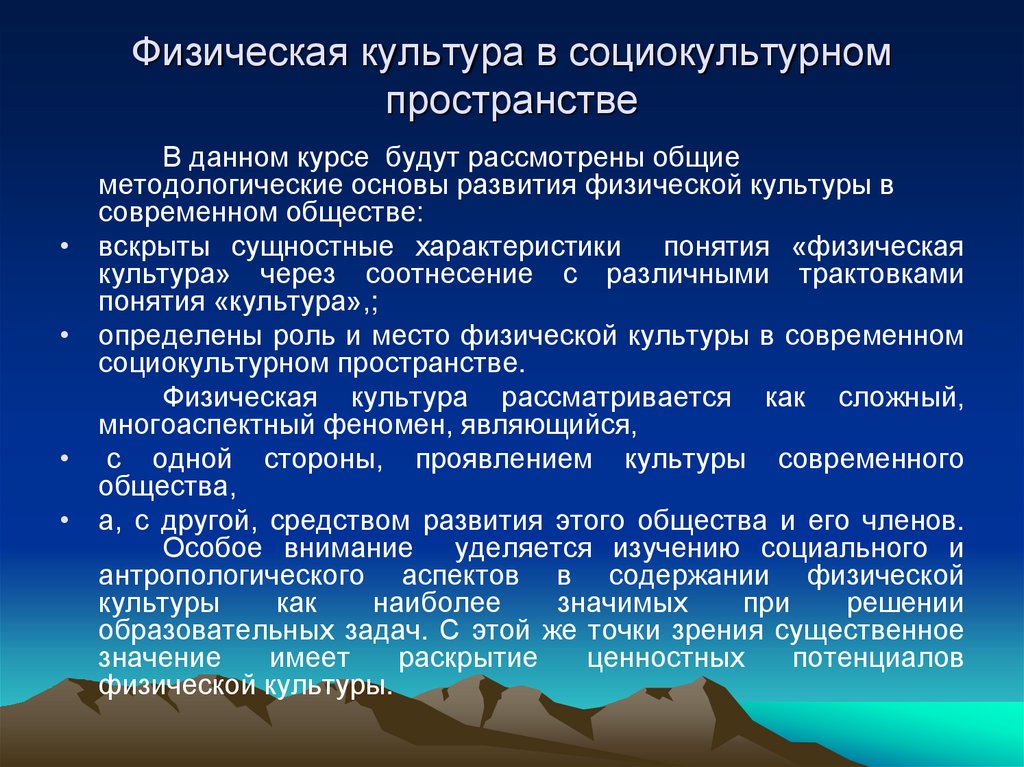 Физическая культура в социокультурном пространстве

В данном курсе будут рассмотрены общие методологические основы развития физической культуры в современном обществе:

• вскрыты сущностные характеристики понятия «физическая культура» через соотнесение с различными трактовками понятия «культура»,;

• определены роль и место физической культуры в современном социокультурном пространстве.

Физическая культура рассматривается как сложный, многоаспектный феномен, являющийся,

• с одной стороны, проявлением культуры современного общества,

• а, с другой, средством развития этого общества и его членов. Особое внимание уделяется изучению социального и антропологического аспектов в содержании физической культуры как наиболее значимых при решении образовательных задач. С этой же точки зрения существенное значение имеет раскрытие ценностных потенциалов физической культуры.